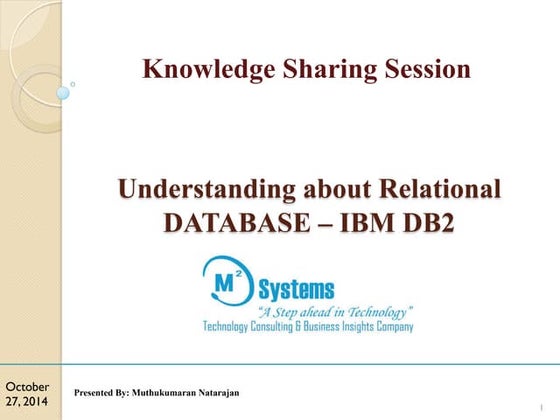 Knowledge Sharing Session

Understanding about Relational DATABASE – IBM DB2

$M^2$ Systems
"A Step ahead in Technology"
Technology Consulting & Business Insights Company

October 27, 2014

Presented By: Muthukumaran Natarajan

1